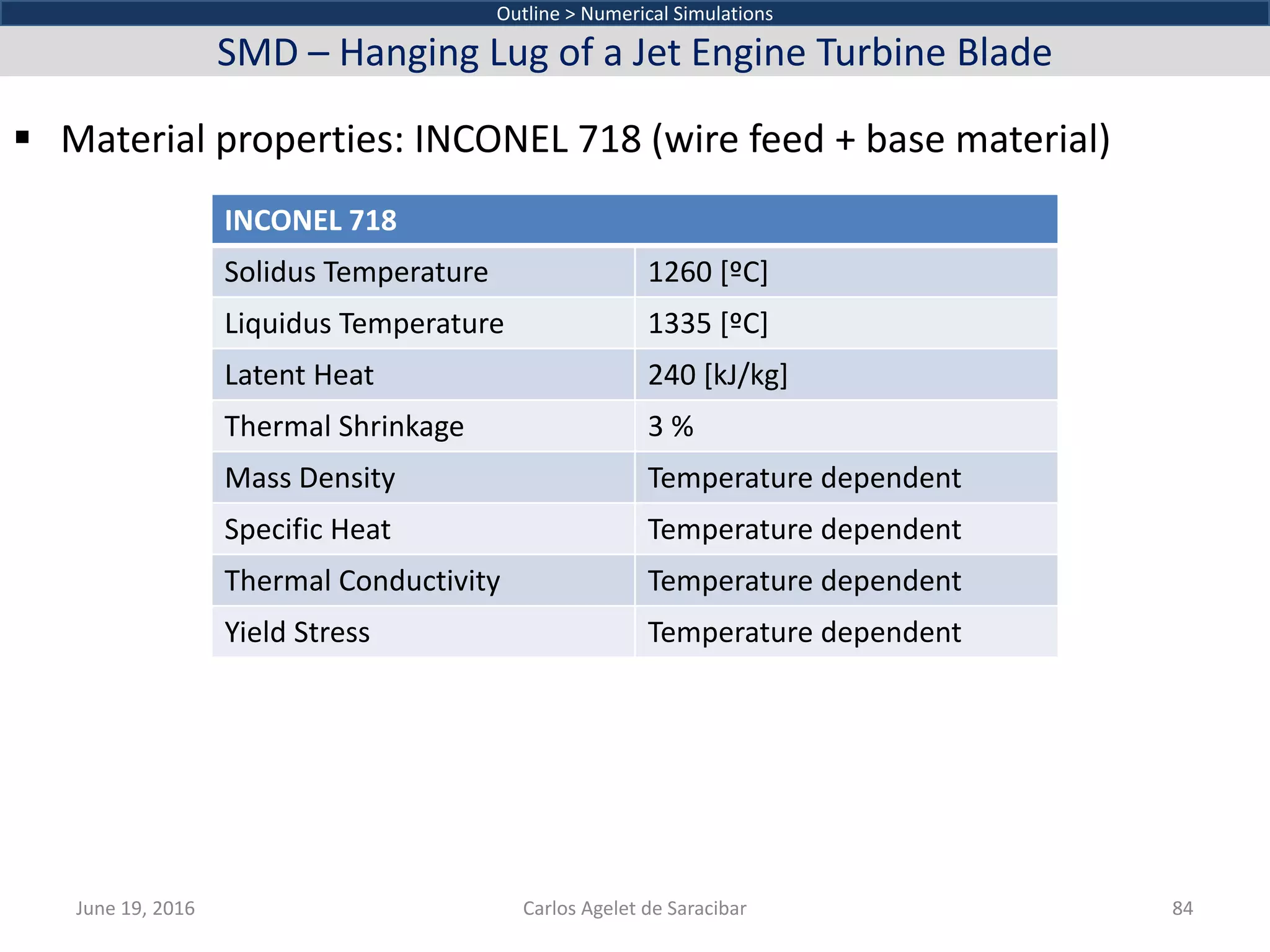 Outline > Numerical Simulations

SMD – Hanging Lug of a Jet Engine Turbine Blade

▪ Material properties: INCONEL 718 (wire feed + base material)

| INCONEL 718 | |
|---|---|
| Solidus Temperature | 1260 [ºC] |
| Liquidus Temperature | 1335 [ºC] |
| Latent Heat | 240 [kJ/kg] |
| Thermal Shrinkage | 3 % |
| Mass Density | Temperature dependent |
| Specific Heat | Temperature dependent |
| Thermal Conductivity | Temperature dependent |
| Yield Stress | Temperature dependent |

June 19, 2016

Carlos Agelet de Saracibar

84